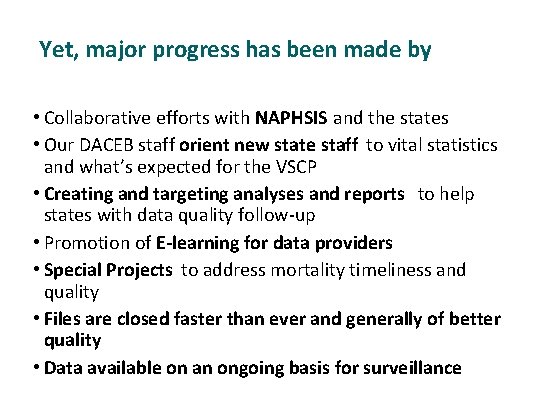 Yet, major progress has been made by

• Collaborative efforts with NAPHSIS and the states
• Our DACEB staff orient new state staff to vital statistics and what's expected for the VSCP
• Creating and targeting analyses and reports to help states with data quality follow-up
• Promotion of E-learning for data providers
• Special Projects to address mortality timeliness and quality
• Files are closed faster than ever and generally of better quality
• Data available on an ongoing basis for surveillance